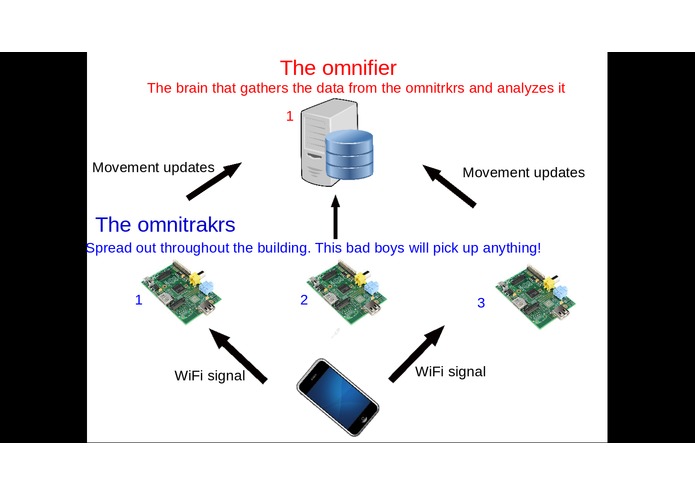 The omnifier
The brain that gathers the data from the omnitrkrs and analyzes it

1

Movement updates

Movement updates

The omnitrakrs
Spread out throughout the building. This bad boys will pick up anything!

1

2

3

WiFi signal

WiFi signal